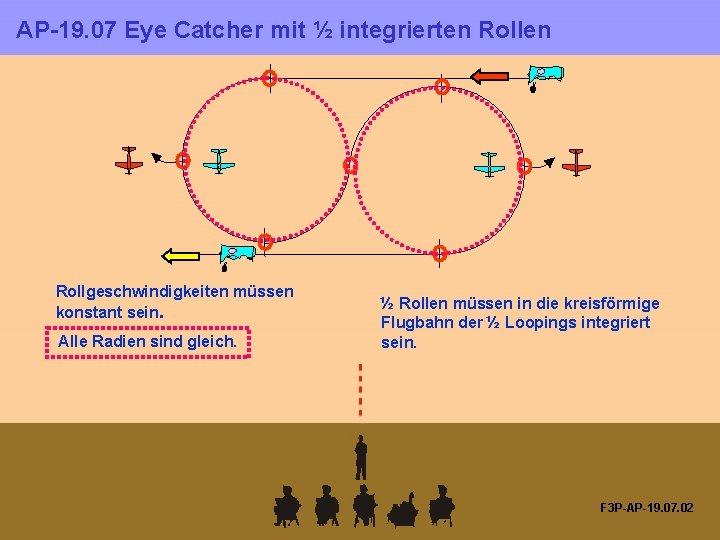 AP-19.07 Eye Catcher mit ½ integrierten Rollen

Rollgeschwindigkeiten müssen konstant sein.

Alle Radien sind gleich.

½ Rollen müssen in die kreisförmige Flugbahn der ½ Loopings integriert sein.

F3P-AP-19.07.02